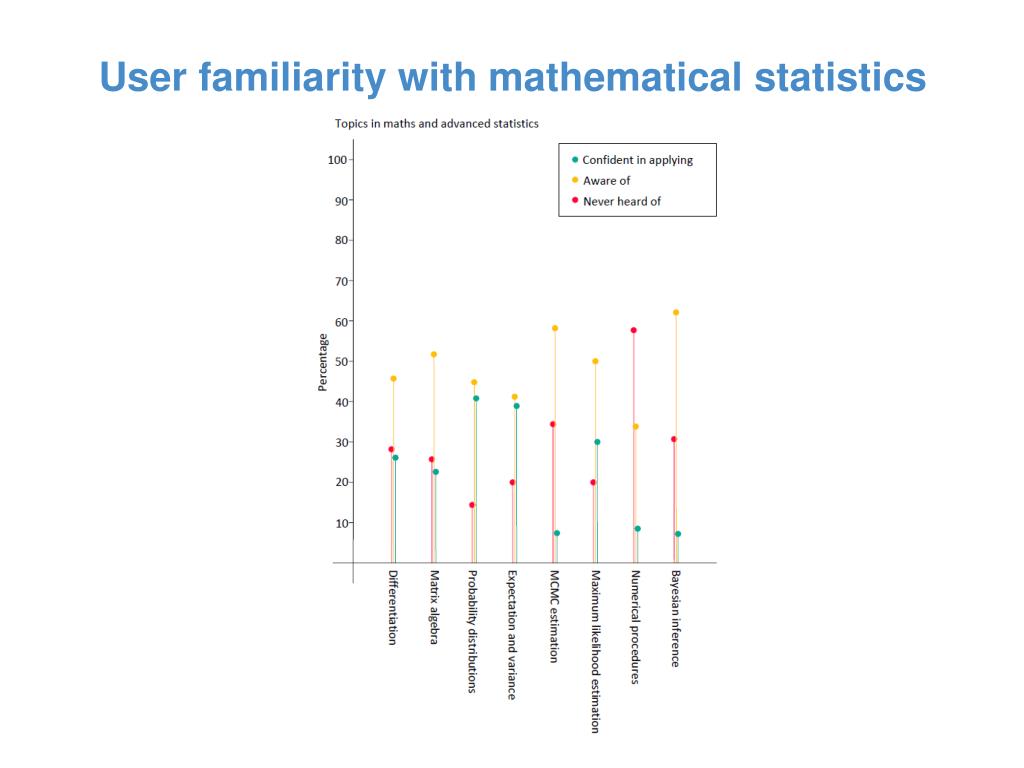 User familiarity with mathematical statistics

Topics in maths and advanced statistics

Confident in applying
Aware of
Never heard of

100
90
80
70
60
50
40
30
20
10

Percentage

Differentiation
Matrix algebra
Probability distributions
Expectation and variance
MCMC estimation
Maximum likelihood estimation
Numerical procedures
Bayesian inference